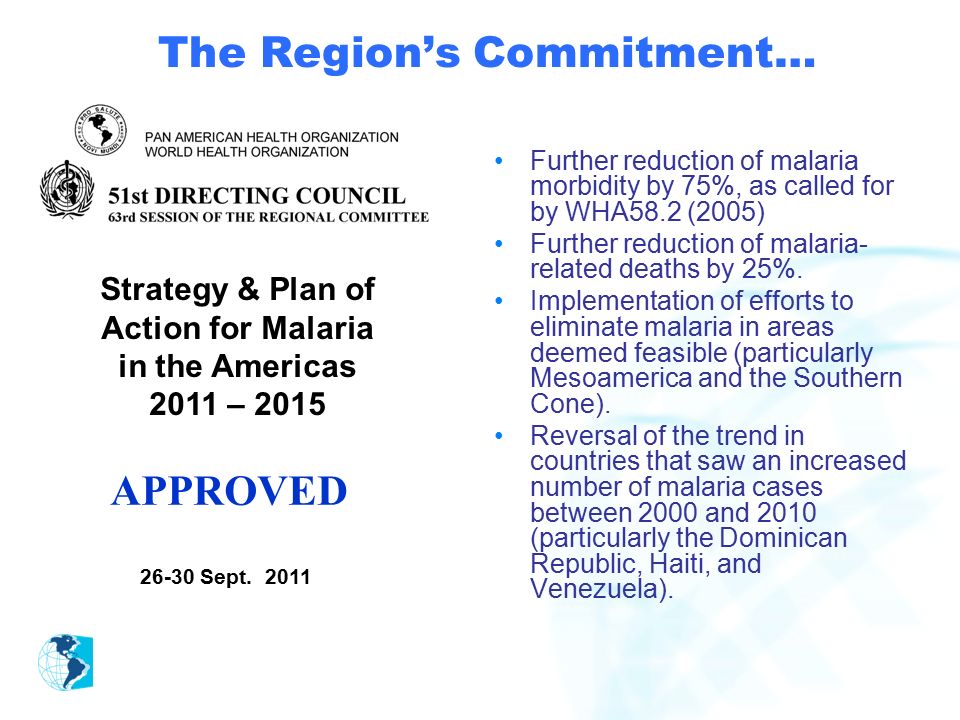 The Region's Commitment…

PRO SALUTE NOVI MUNDI

PAN AMERICAN HEALTH ORGANIZATION
WORLD HEALTH ORGANIZATION

51st DIRECTING COUNCIL
63rd SESSION OF THE REGIONAL COMMITTEE

Strategy & Plan of Action for Malaria in the Americas 2011 – 2015

APPROVED

26-30 Sept. 2011

• Further reduction of malaria morbidity by 75%, as called for by WHA58.2 (2005)
• Further reduction of malaria-related deaths by 25%.
• Implementation of efforts to eliminate malaria in areas deemed feasible (particularly Mesoamerica and the Southern Cone).
• Reversal of the trend in countries that saw an increased number of malaria cases between 2000 and 2010 (particularly the Dominican Republic, Haiti, and Venezuela).